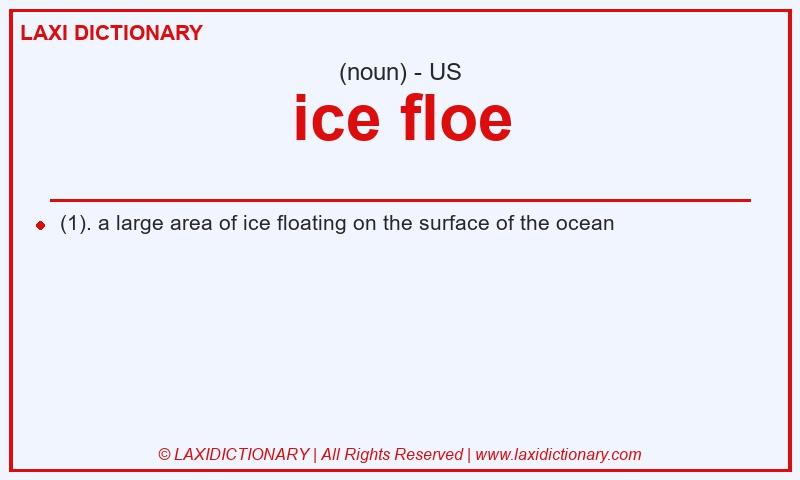 LAXI DICTIONARY

(noun) - US

ice floe

(1). a large area of ice floating on the surface of the ocean

© LAXIDICTIONARY | All Rights Reserved | www.laxidictionary.com